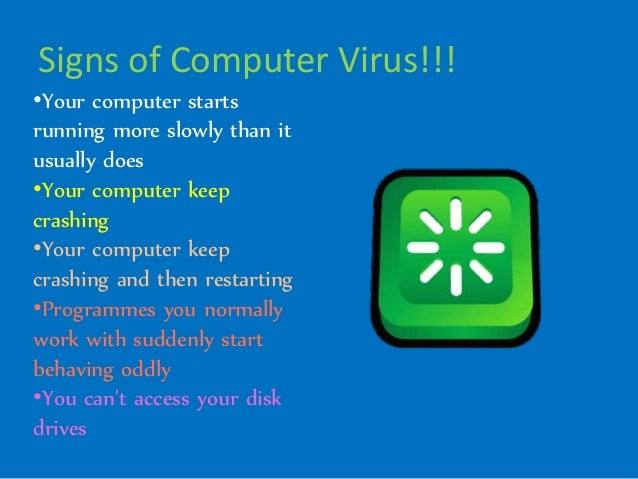 Signs of Computer Virus!!!

•Your computer starts running more slowly than it usually does

•Your computer keep crashing

•Your computer keep crashing and then restarting

•Programmes you normally work with suddenly start behaving oddly

•You can't access your disk drives